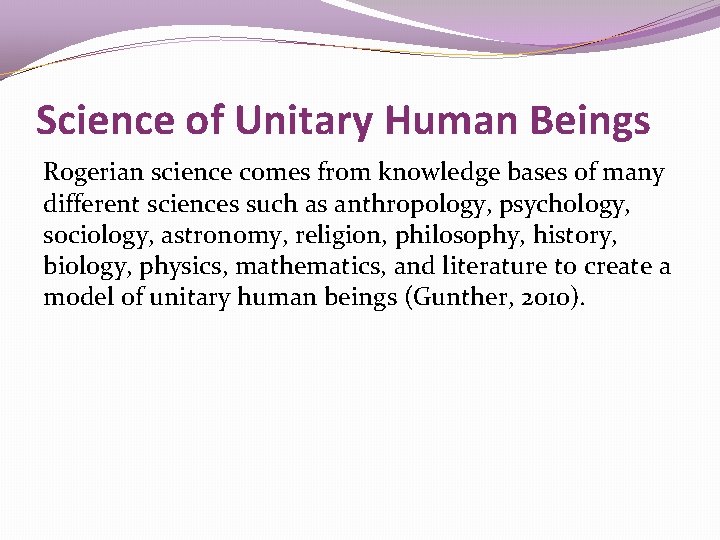 Science of Unitary Human Beings

Rogerian science comes from knowledge bases of many different sciences such as anthropology, psychology, sociology, astronomy, religion, philosophy, history, biology, physics, mathematics, and literature to create a model of unitary human beings (Gunther, 2010).